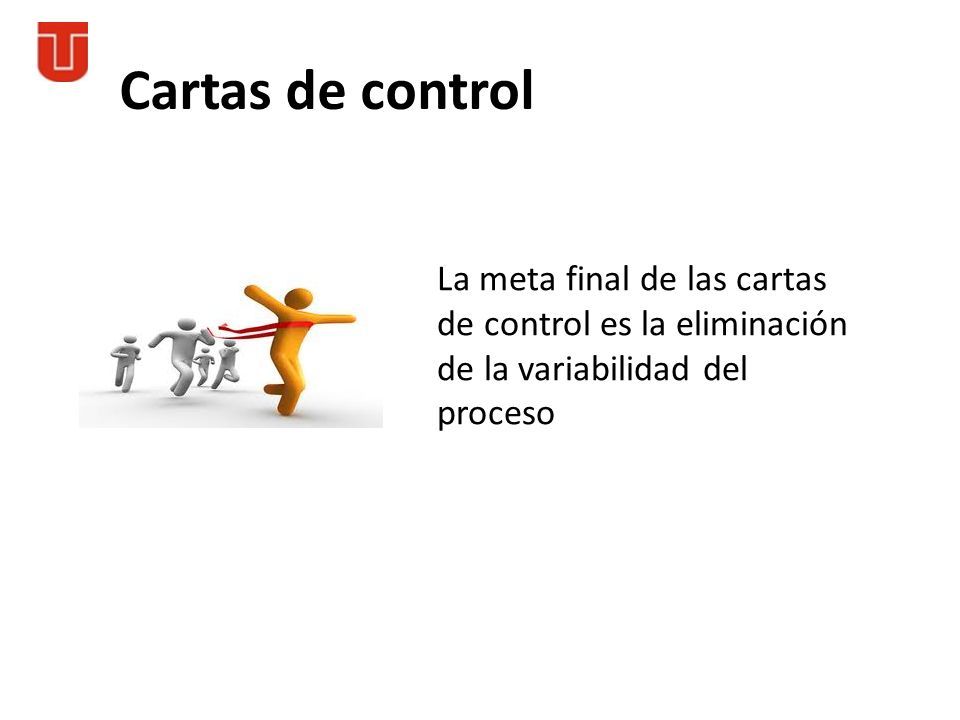 Cartas de control

La meta final de las cartas de control es la eliminación de la variabilidad del proceso